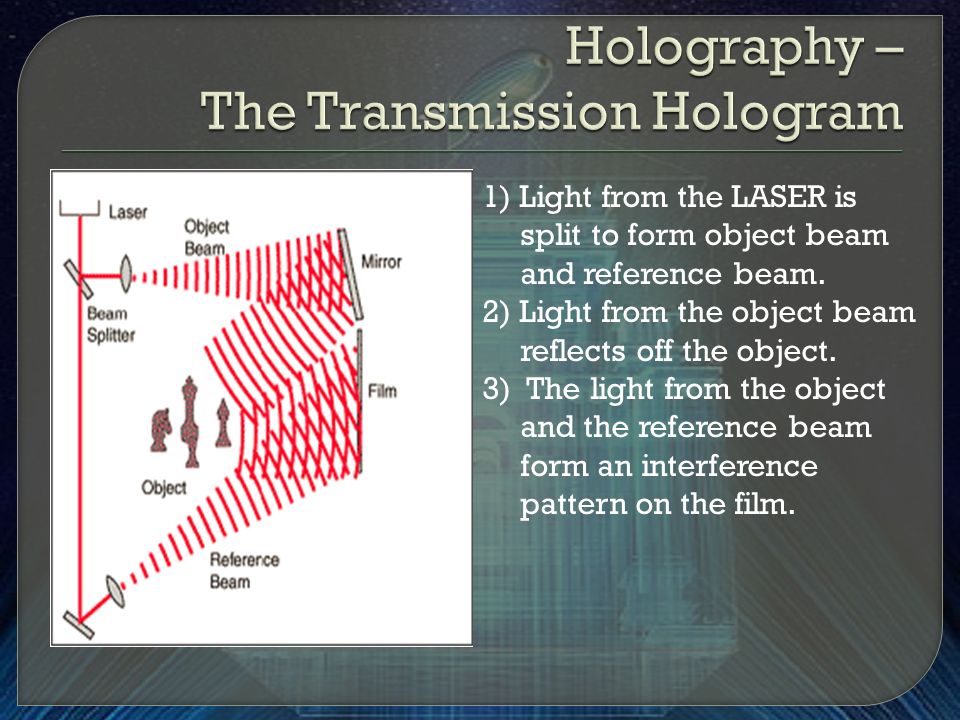 Holography –
The Transmission Hologram

Laser
Object Beam
Mirror
Beam Splitter
Film
Object
Reference Beam

1) Light from the LASER is split to form object beam and reference beam.
2) Light from the object beam reflects off the object.
3) The light from the object and the reference beam form an interference pattern on the film.